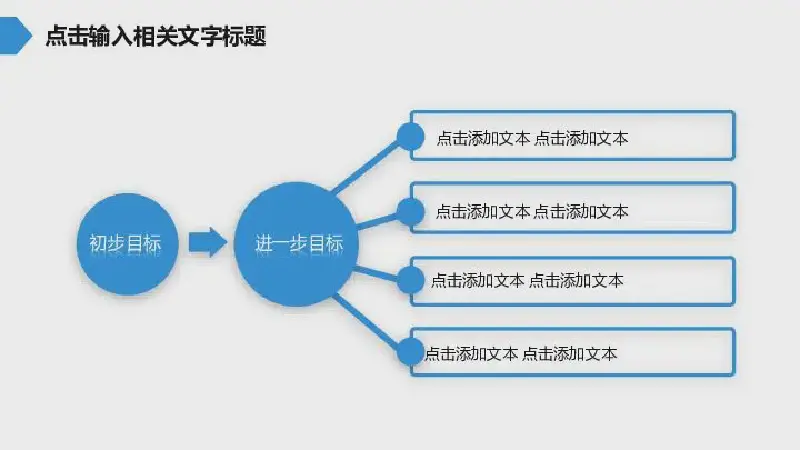 点击输入相关文字标题

初步目标

进一步目标

点击添加文本 点击添加文本

点击添加文本 点击添加文本

点击添加文本 点击添加文本

点击添加文本 点击添加文本